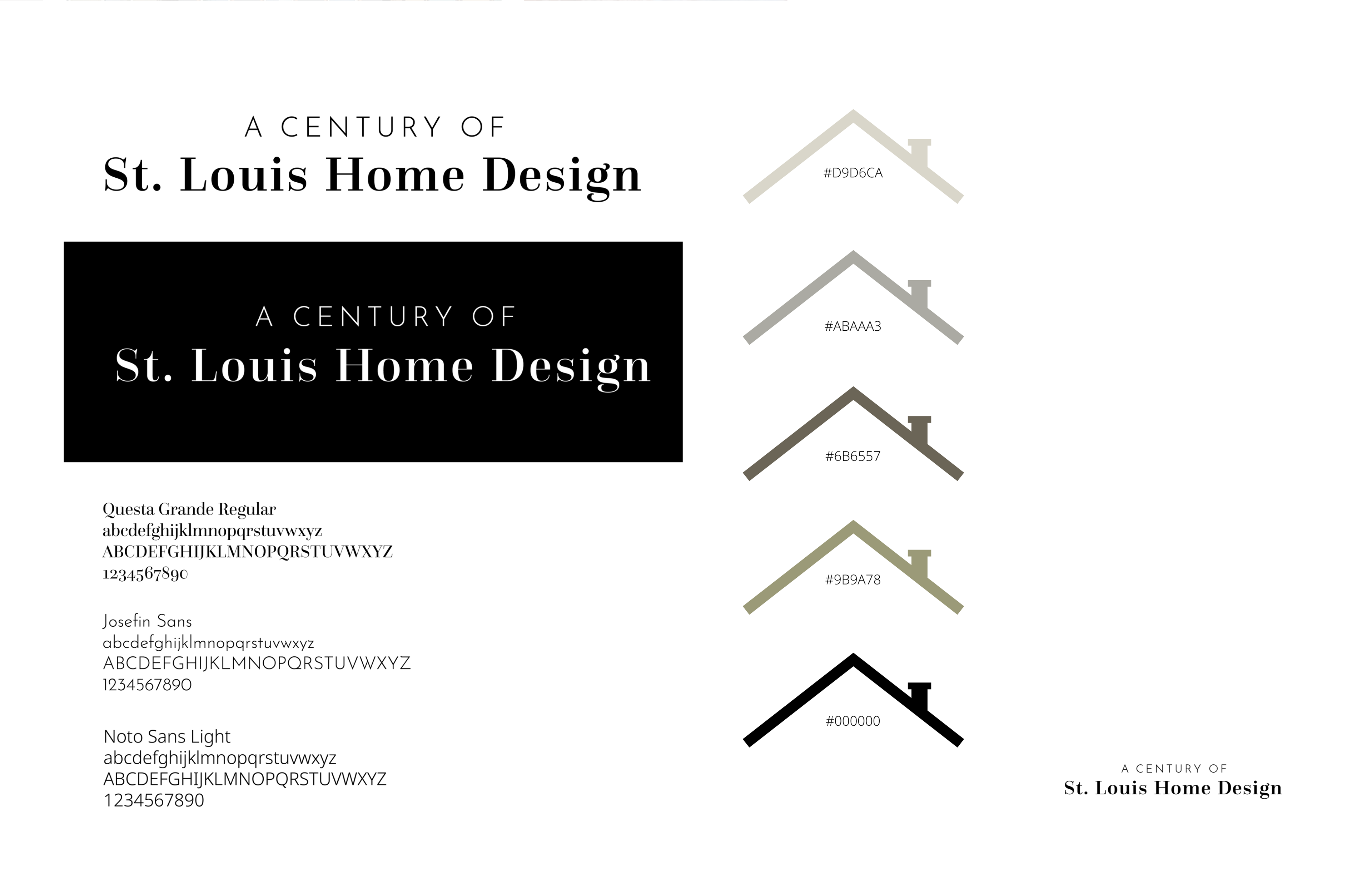 A CENTURY OF
St. Louis Home Design

A CENTURY OF
St. Louis Home Design

Questa Grande Regular
abcdefghijklmnopqrstuvwxyz
ABCDEFGHIJKLMNOPQRSTUVWXYZ
1234567890

Josefin Sans
abcdefghijklmnopqrstuvwxyz
ABCDEFGHIJKLMNOPQRSTUVWXYZ
1234567890

Noto Sans Light
abcdefghijklmnopqrstuvwxyz
ABCDEFGHIJKLMNOPQRSTUVWXYZ
1234567890

#D9D6CA

#ABAAA3

#6B6557

#9B9A78

#000000

A CENTURY OF
St. Louis Home Design